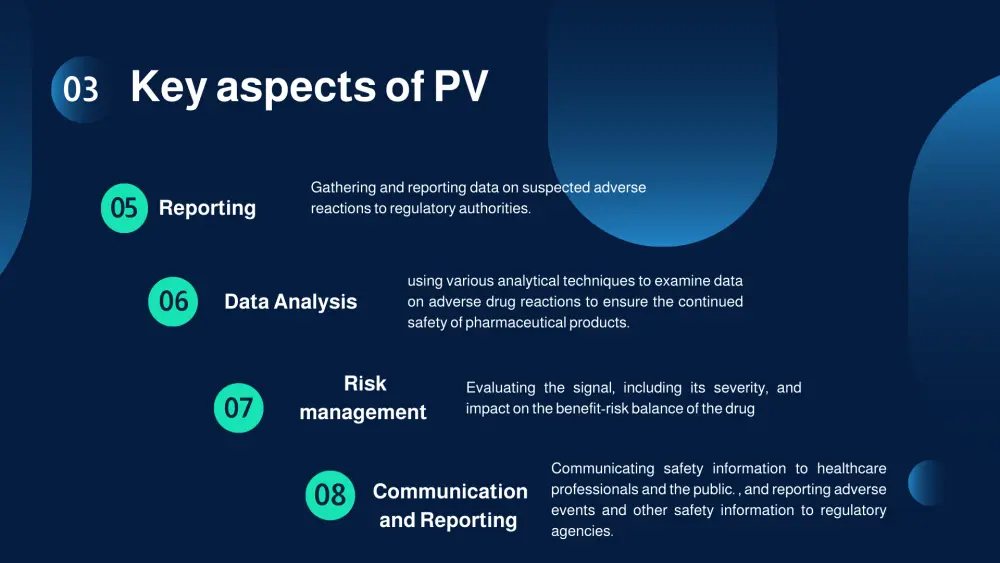 03 Key aspects of PV

05 Reporting

Gathering and reporting data on suspected adverse reactions to regulatory authorities.

06 Data Analysis

using various analytical techniques to examine data on adverse drug reactions to ensure the continued safety of pharmaceutical products.

07 Risk management

Evaluating the signal, including its severity, and impact on the benefit-risk balance of the drug

08 Communication and Reporting

Communicating safety information to healthcare professionals and the public. , and reporting adverse events and other safety information to regulatory agencies.